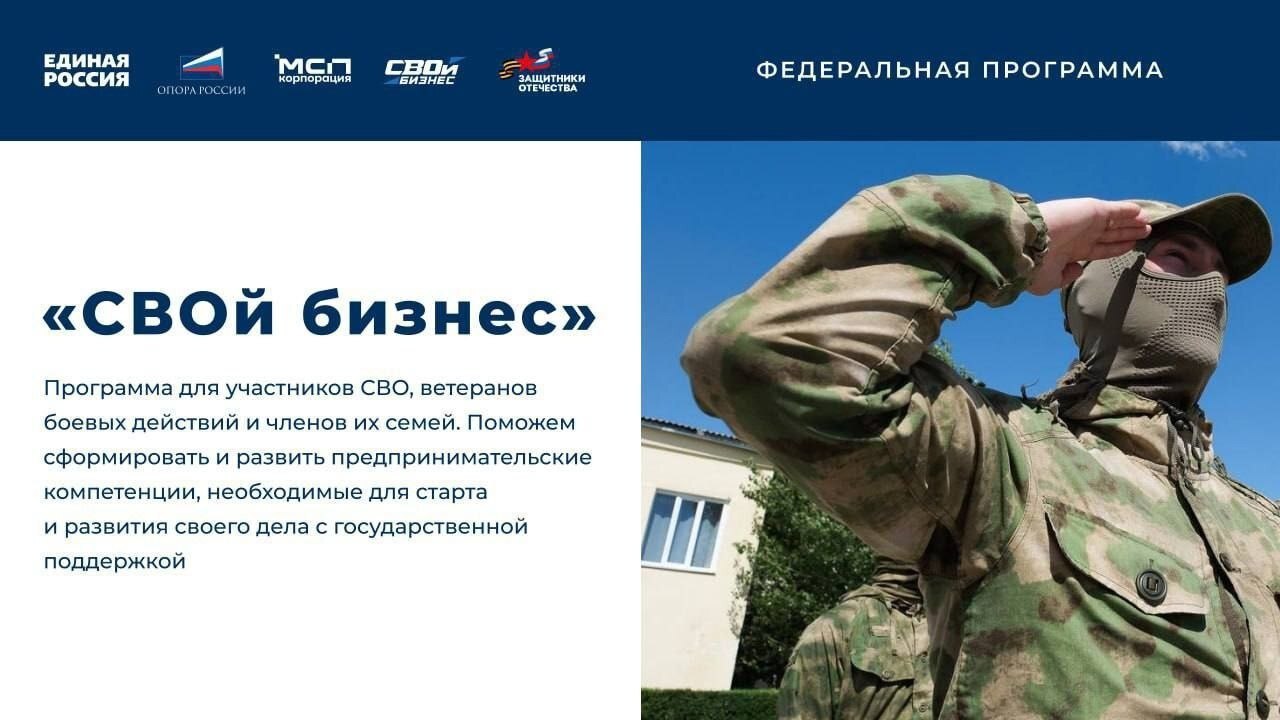 ЕДИНАЯ РОССИЯ

ОПОРА РОССИИ

МСП корпорация

СВОй БИЗНЕС

ЗАЩИТНИКИ ОТЕЧЕСТВА

ФЕДЕРАЛЬНАЯ ПРОГРАММА

«СВОй бизнес»

Программа для участников СВО, ветеранов боевых действий и членов их семей. Поможем сформировать и развить предпринимательские компетенции, необходимые для старта и развития своего дела с государственной поддержкой